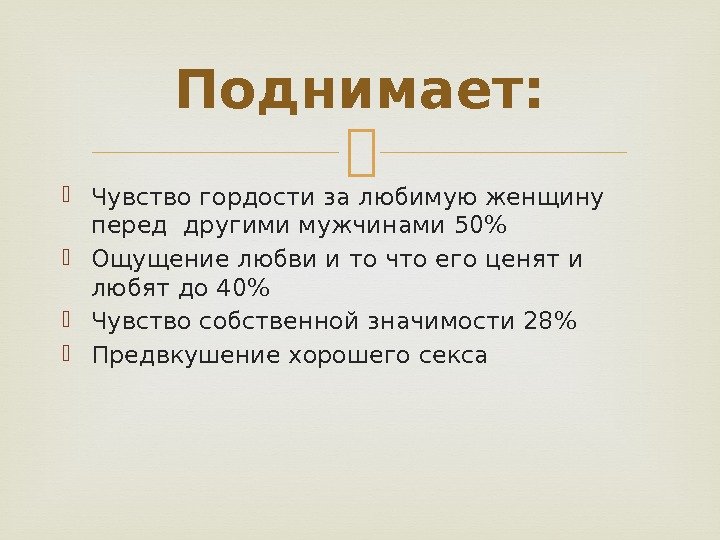 Поднимает:

Чувство гордости за любимую женщину перед другими мужчинами 50%

Ощущение любви и то что его ценят и любят до 40%

Чувство собственной значимости 28%

Предвкушение хорошего секса